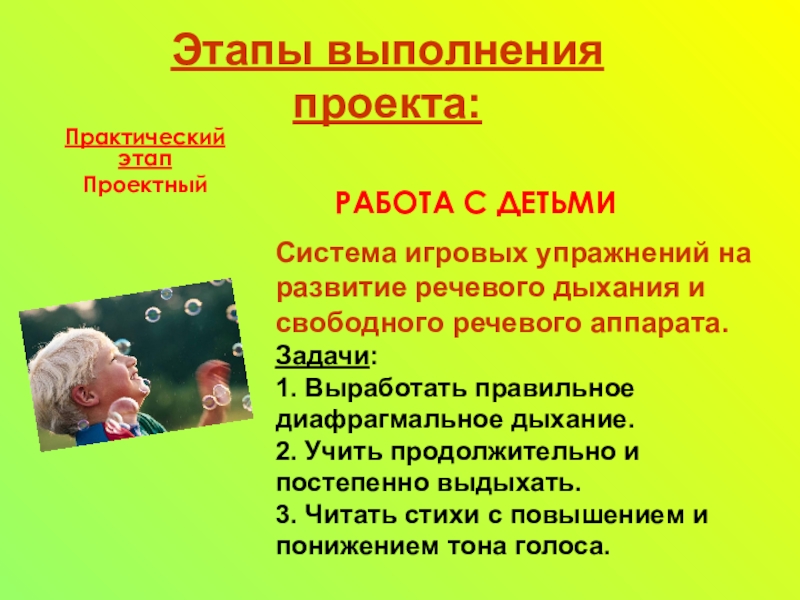 Этапы выполнения проекта:

Практический этап

Проектный

РАБОТА С ДЕТЬМИ

Система игровых упражнений на развитие речевого дыхания и свободного речевого аппарата.

Задачи:

1. Выработать правильное диафрагмальное дыхание.

2. Учить продолжительно и постепенно выдыхать.

3. Читать стихи с повышением и понижением тона голоса.